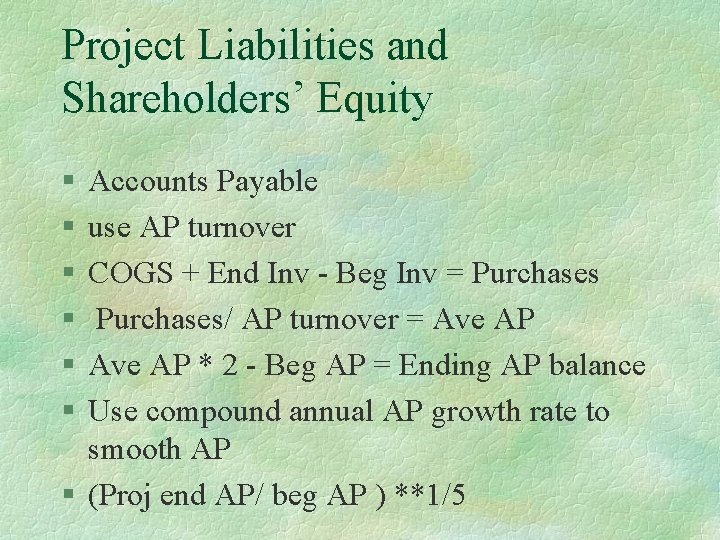 Project Liabilities and Shareholders' Equity

§ Accounts Payable
§ use AP turnover
§ COGS + End Inv - Beg Inv = Purchases
§ Purchases/ AP turnover = Ave AP
§ Ave AP * 2 - Beg AP = Ending AP balance
§ Use compound annual AP growth rate to smooth AP
§ (Proj end AP/ beg AP ) **1/5